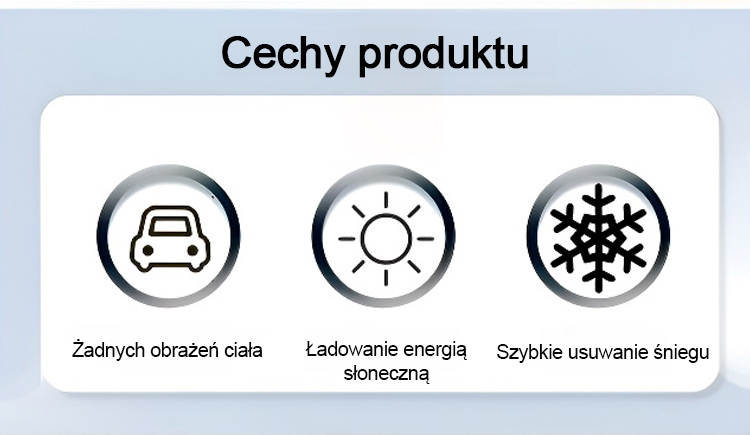 Cechy produktu

Żadnych obrażeń ciała

Ładowanie energią słoneczną

Szybkie usuwanie śniegu